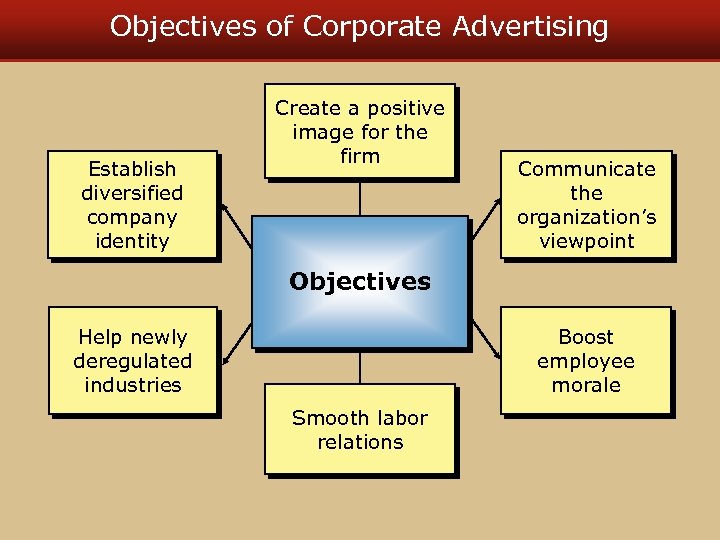 Objectives of Corporate Advertising

Create a positive image for the firm

Establish diversified company identity

Communicate the organization's viewpoint

Objectives

Help newly deregulated industries

Boost employee morale

Smooth labor relations